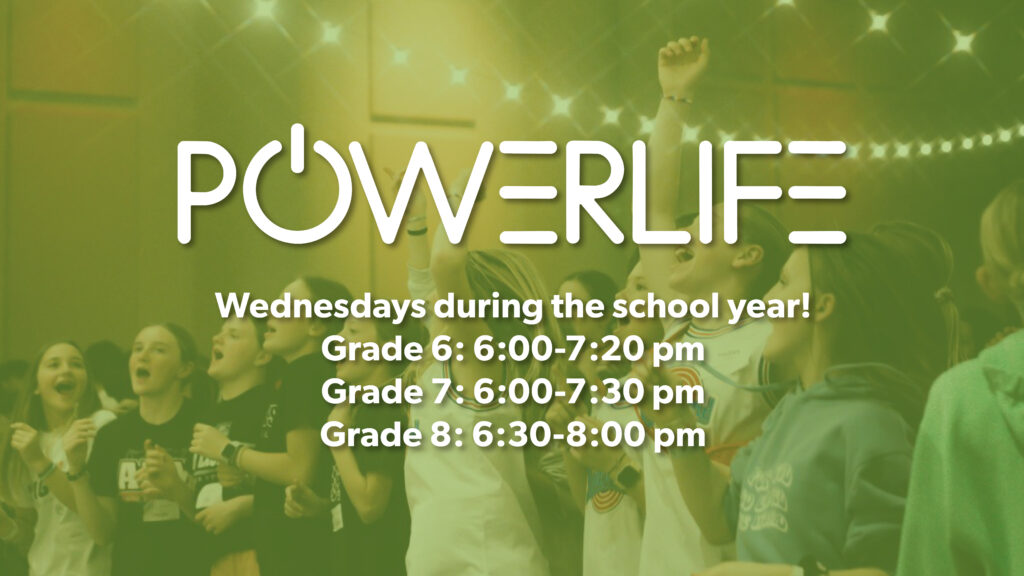 POWERLIFE

Wednesdays during the school year!
Grade 6: 6:00-7:20 pm
Grade 7: 6:00-7:30 pm
Grade 8: 6:30-8:00 pm